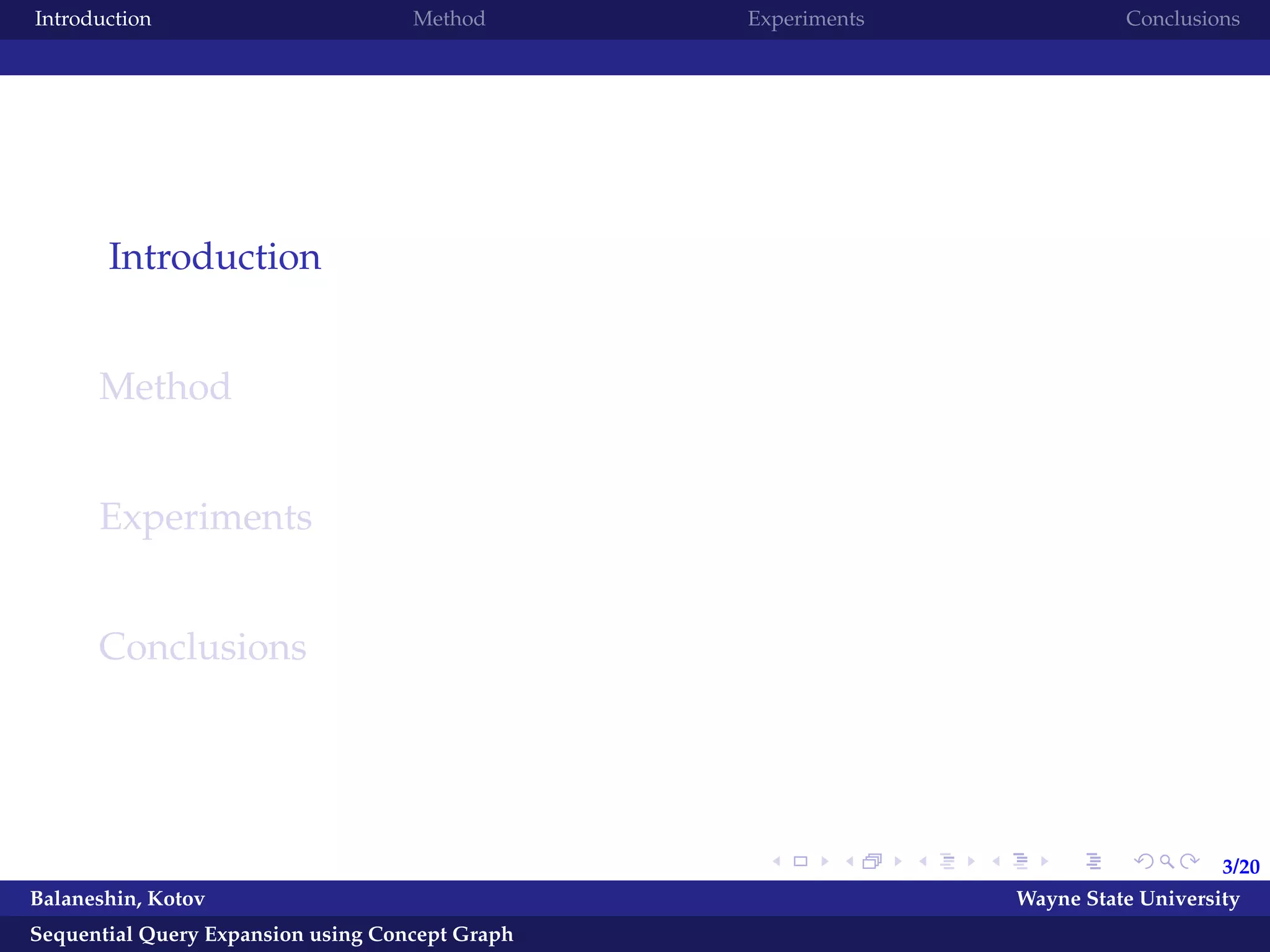 Introduction Method Experiments Conclusions

Introduction

Method

Experiments

Conclusions

3/20

Balaneshin, Kotov

Wayne State University

Sequential Query Expansion using Concept Graph